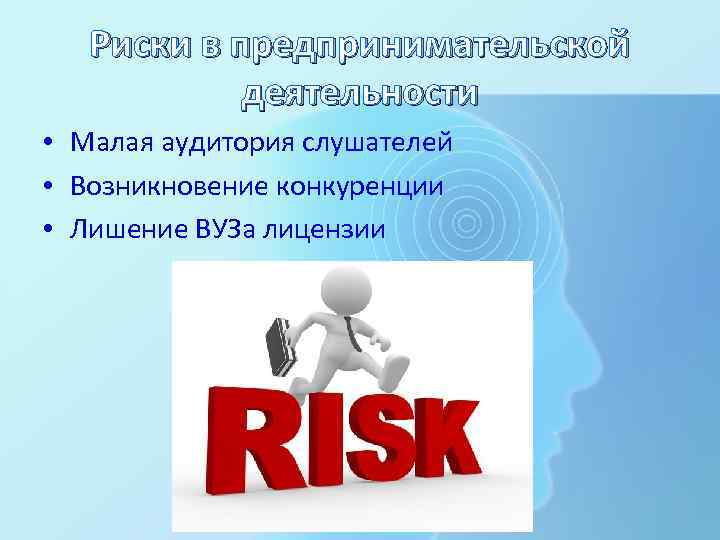 Риски в предпринимательской деятельности

• Малая аудитория слушателей
• Возникновение конкуренции
• Лишение ВУЗа лицензии

RISK